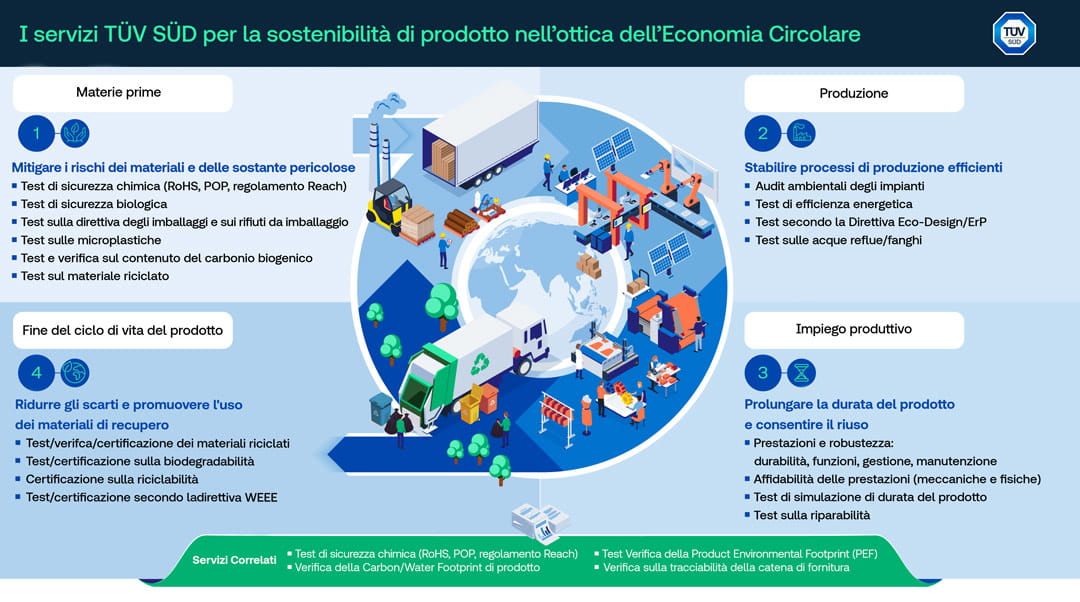 I servizi TÜV SÜD per la sostenibilità di prodotto nell'ottica dell'Economia Circolare

TÜV SÜD

Materie prime

1

Mitigare i rischi dei materiali e delle sostante pericolose
- Test di sicurezza chimica (RoHS, POP, regolamento Reach)
- Test di sicurezza biologica
- Test sulla direttiva degli imballaggi e sui rifiuti da imballaggio
- Test sulle microplastiche
- Test e verifica sul contenuto del carbonio biogenico
- Test sul materiale riciclato

Produzione

2

Stabilire processi di produzione efficienti
- Audit ambientali degli impianti
- Test di efficienza energetica
- Test secondo la Direttiva Eco-Design/ErP
- Test sulle acque reflue/fanghi

Fine del ciclo di vita del prodotto

4

Ridurre gli scarti e promuovere l'uso dei materiali di recupero
- Test/verifca/certificazione dei materiali riciclati
- Test/certificazione sulla biodegradabilità
- Certificazione sulla riciclabilità
- Test/certificazione secondo ladirettiva WEEE

Impiego produttivo

3

Prolungare la durata del prodotto e consentire il riuso
- Prestazioni e robustezza: durabilità, funzioni, gestione, manutenzione
- Affidabilità delle prestazioni (meccaniche e fisiche)
- Test di simulazione di durata del prodotto
- Test sulla riparabilità

Servizi Correlati
- Test di sicurezza chimica (RoHS, POP, regolamento Reach)
- Verifica della Carbon/Water Footprint di prodotto
- Test Verifica della Product Environmental Footprint (PEF)
- Verifica sulla tracciabilità della catena di fornitura